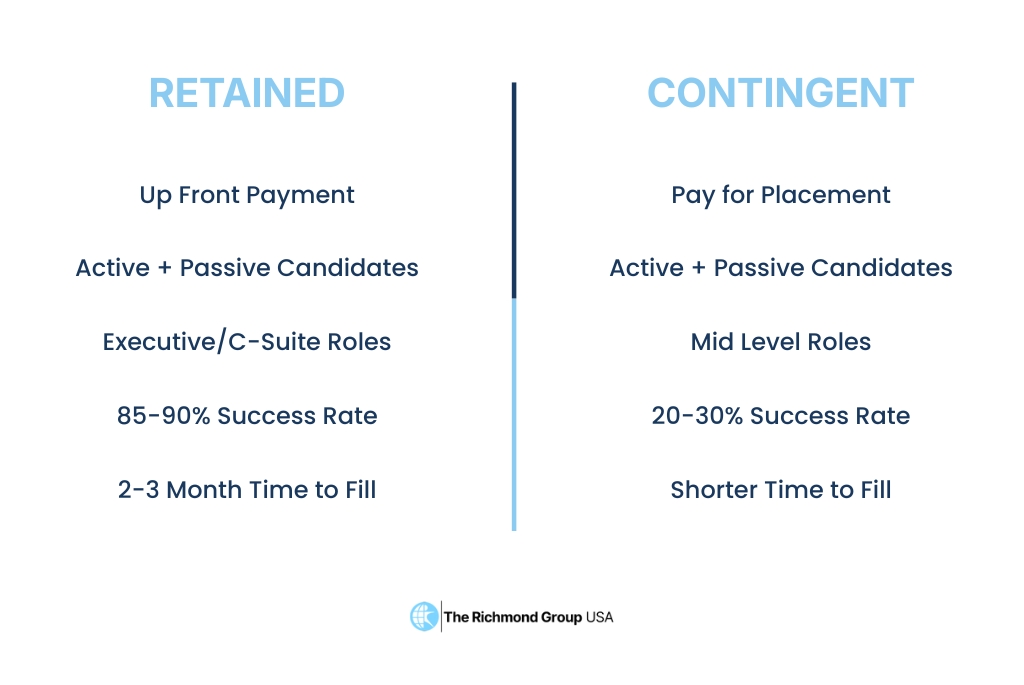 RETAINED

Up Front Payment

Active + Passive Candidates

Executive/C-Suite Roles

85-90% Success Rate

2-3 Month Time to Fill

CONTINGENT

Pay for Placement

Active + Passive Candidates

Mid Level Roles

20-30% Success Rate

Shorter Time to Fill

The Richmond Group USA